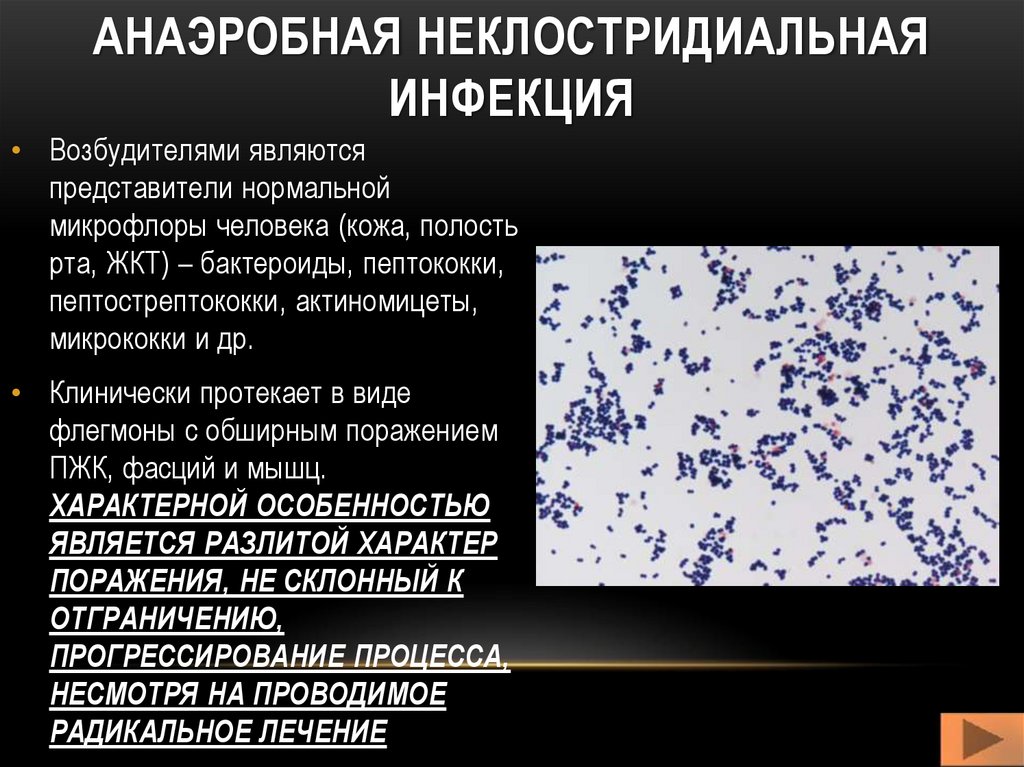 АНАЭРОБНАЯ НЕКЛОСТРИДИАЛЬНАЯ ИНФЕКЦИЯ

• Возбудителями являются представители нормальной микрофлоры человека (кожа, полость рта, ЖКТ) – бактероиды, пептококки, пептострептококки, актиномицеты, микрококки и др.

• Клинически протекает в виде флегмоны с обширным поражением ПЖК, фасций и мышц. ХАРАКТЕРНОЙ ОСОБЕННОСТЬЮ ЯВЛЯЕТСЯ РАЗЛИТОЙ ХАРАКТЕР ПОРАЖЕНИЯ, НЕ СКЛОННЫЙ К ОТГРАНИЧЕНИЮ, ПРОГРЕССИРОВАНИЕ ПРОЦЕССА, НЕСМОТРЯ НА ПРОВОДИМОЕ РАДИКАЛЬНОЕ ЛЕЧЕНИЕ